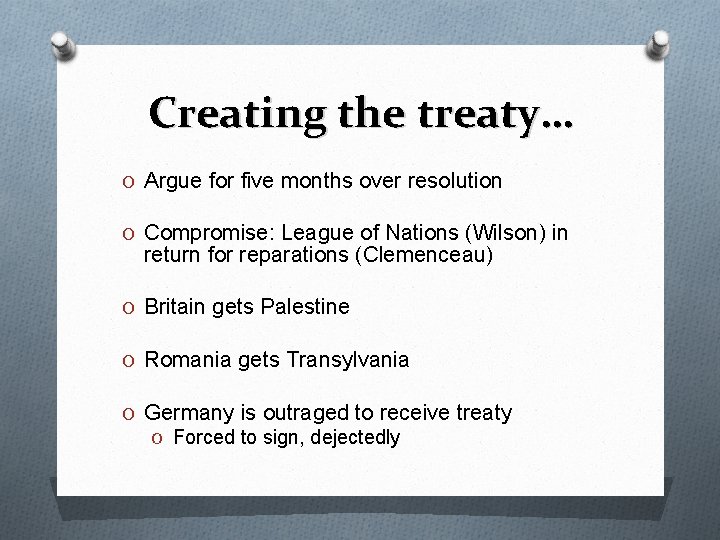 Creating the treaty…

O Argue for five months over resolution

O Compromise: League of Nations (Wilson) in return for reparations (Clemenceau)

O Britain gets Palestine

O Romania gets Transylvania

O Germany is outraged to receive treaty
  O Forced to sign, dejectedly